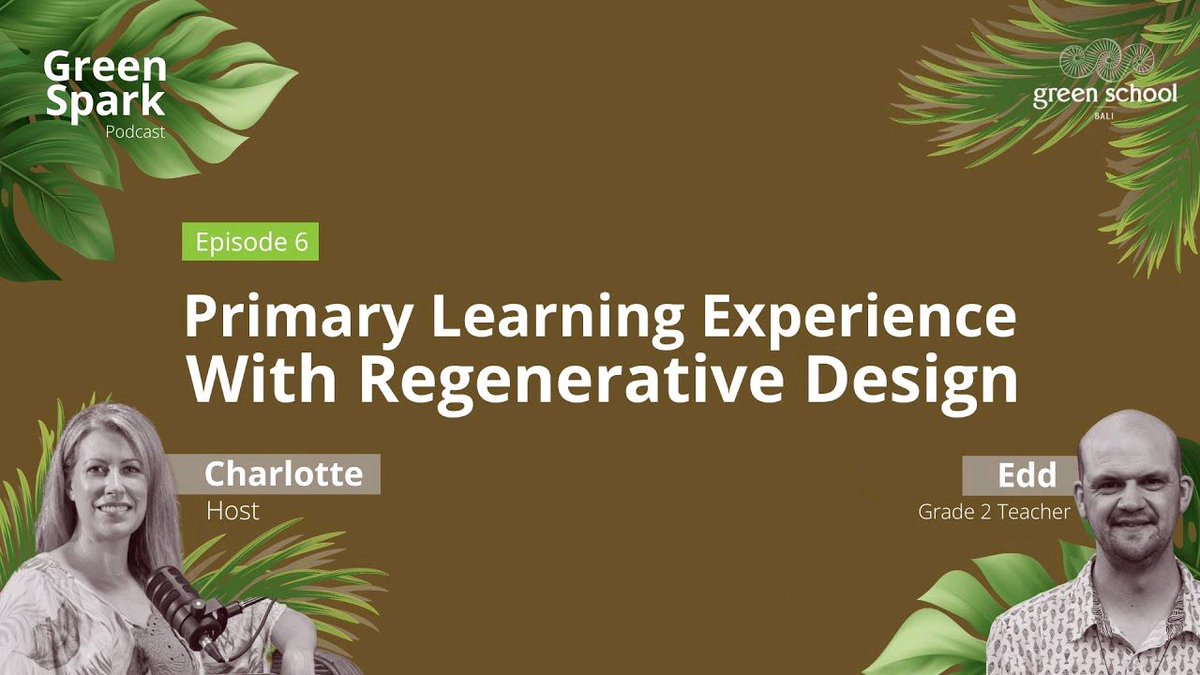 Green Spark
Podcast

green school
BALI

Episode 6

Primary Learning Experience With Regenerative Design

Charlotte
Host

Edd
Grade 2 Teacher